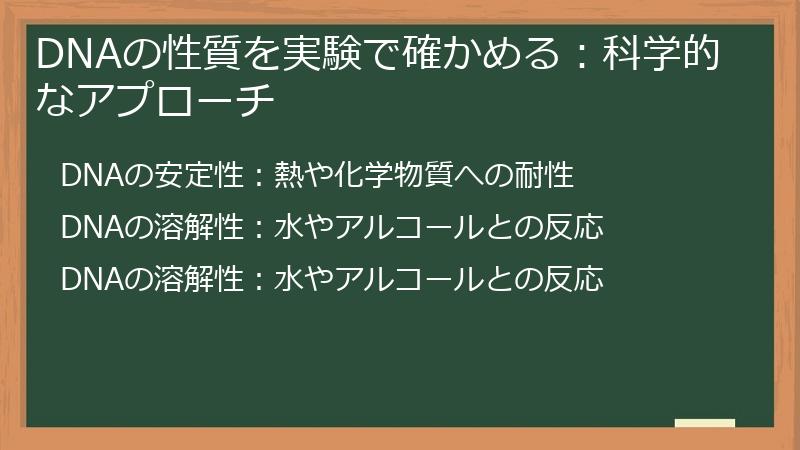 DNAの性質を実験で確かめる：科学的なアプローチ

DNAの安定性：熱や化学物質への耐性

DNAの溶解性：水やアルコールとの反応

DNAの溶解性：水やアルコールとの反応